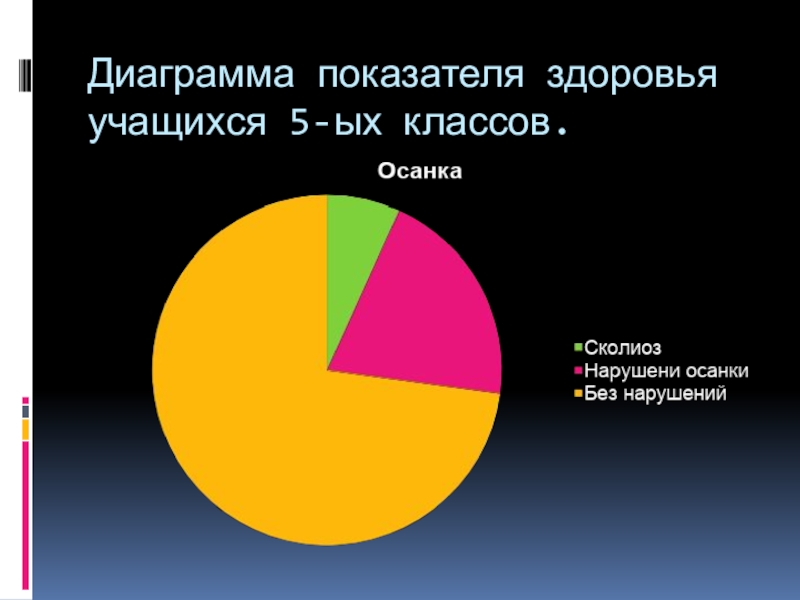 Диаграмма показателя здоровья учащихся 5-ых классов.

Осанка

Сколиоз
Нарушени осанки
Без нарушений